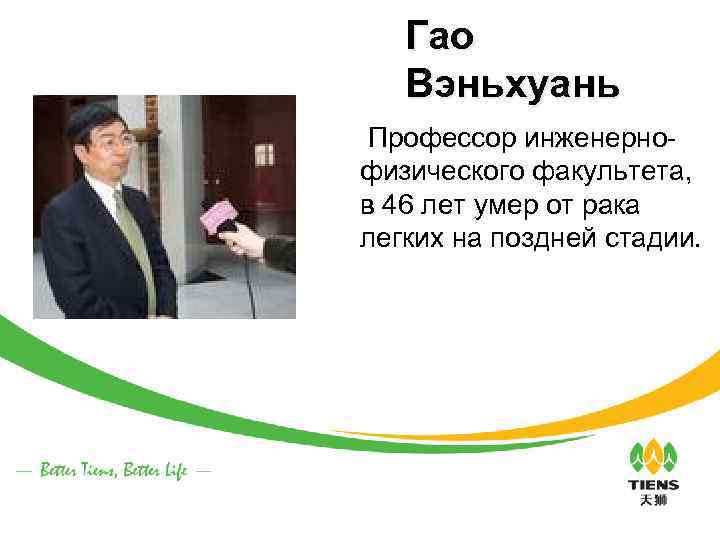 Гао Вэньхуань

Профессор инженерно-физического факультета, в 46 лет умер от рака легких на поздней стадии.

— Better Tiens, Better Life —

TIENS
天狮